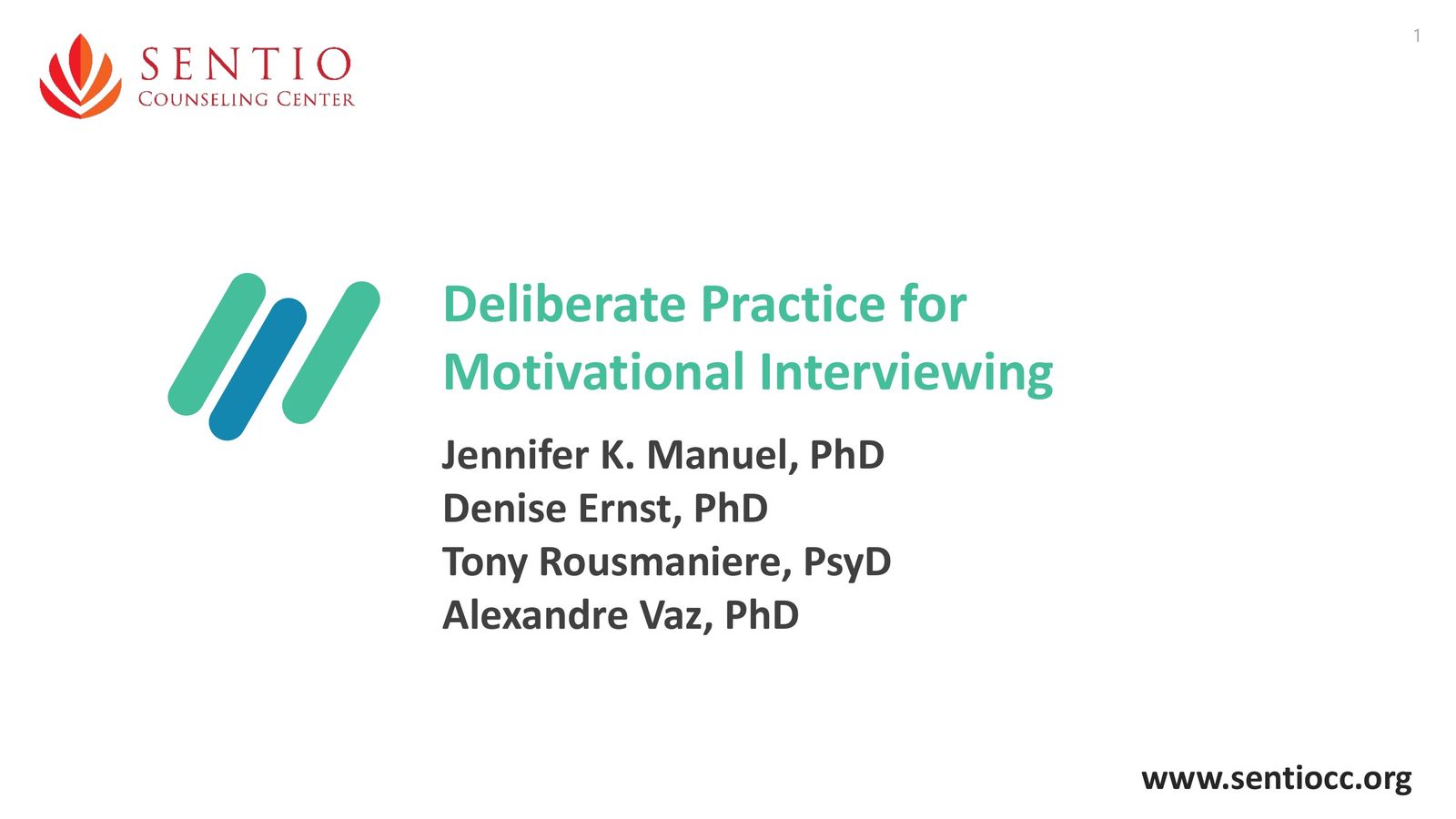 SENTIO
COUNSELING CENTER

1

Deliberate Practice for Motivational Interviewing

Jennifer K. Manuel, PhD
Denise Ernst, PhD
Tony Rousmaniere, PsyD
Alexandre Vaz, PhD

www.sentiocc.org